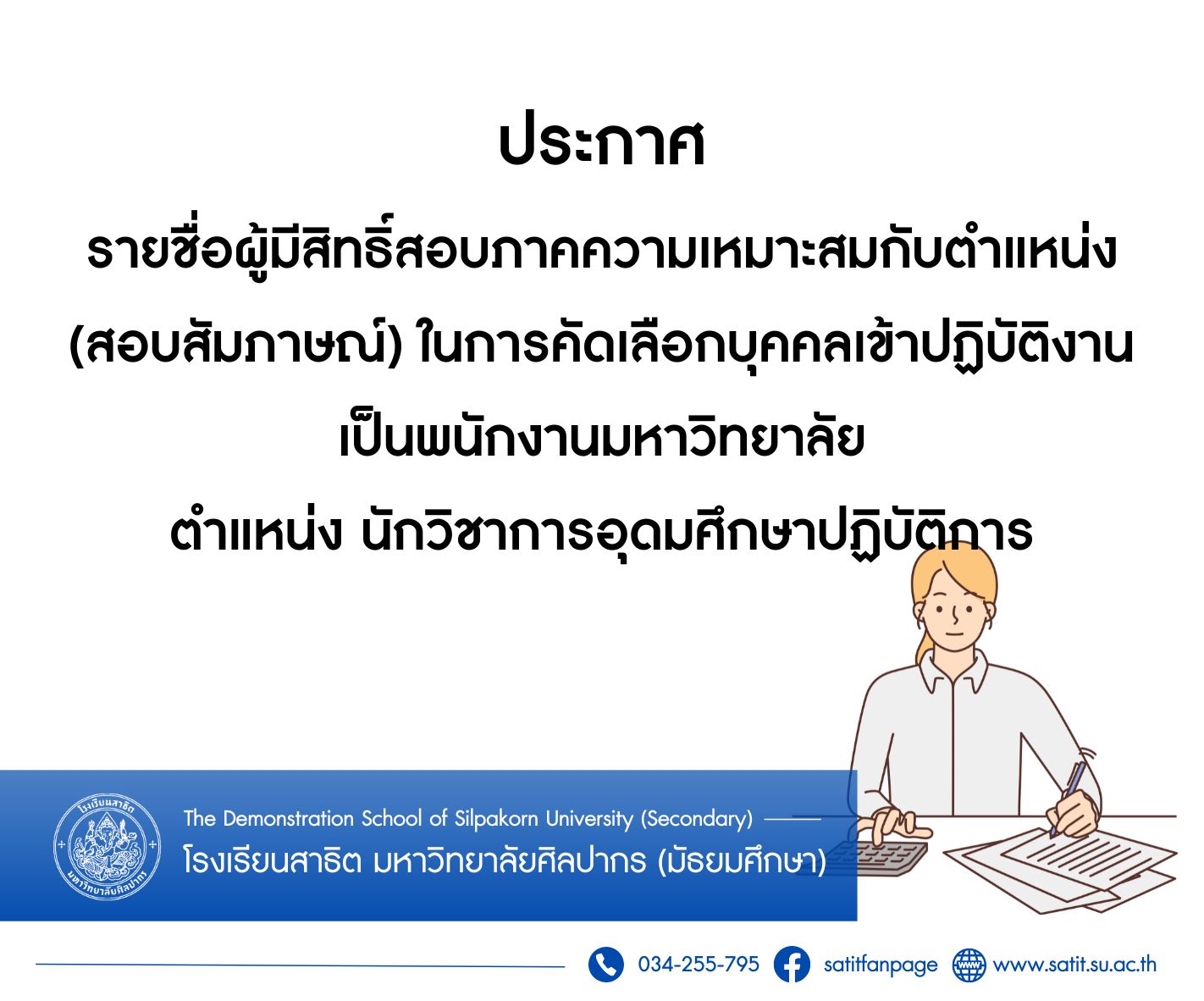 ประกาศ

รายชื่อผู้มีสิทธิ์สอบภาคความเหมาะสมกับตำแหน่ง (สอบสัมภาษณ์) ในการคัดเลือกบุคคลเข้าปฏิบัติงาน เป็นพนักงานมหาวิทยาลัย ตำแหน่ง นักวิชาการอุดมศึกษาปฏิบัติการ

โรงเรียนสาธิต มหาวิทยาลัยศิลปากร

The Demonstration School of Silpakorn University (Secondary)
โรงเรียนสาธิต มหาวิทยาลัยศิลปากร (มัธยมศึกษา)

034-255-795 satitfanpage www.satit.su.ac.th